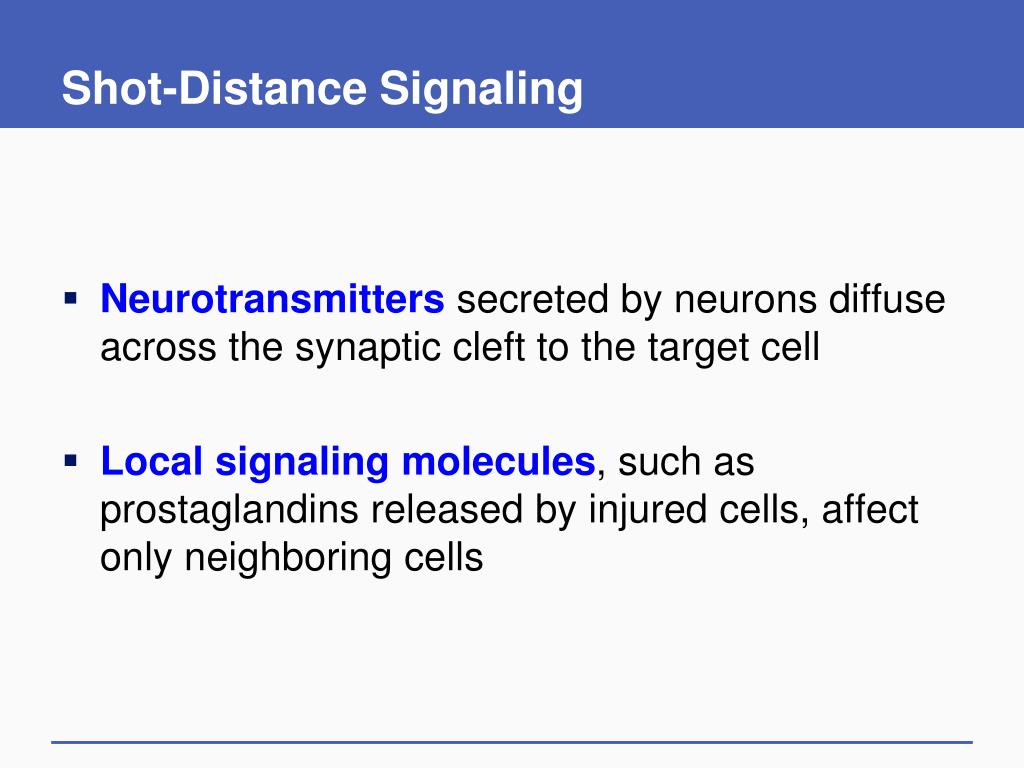 Shot-Distance Signaling

▪ Neurotransmitters secreted by neurons diffuse across the synaptic cleft to the target cell

▪ Local signaling molecules, such as prostaglandins released by injured cells, affect only neighboring cells